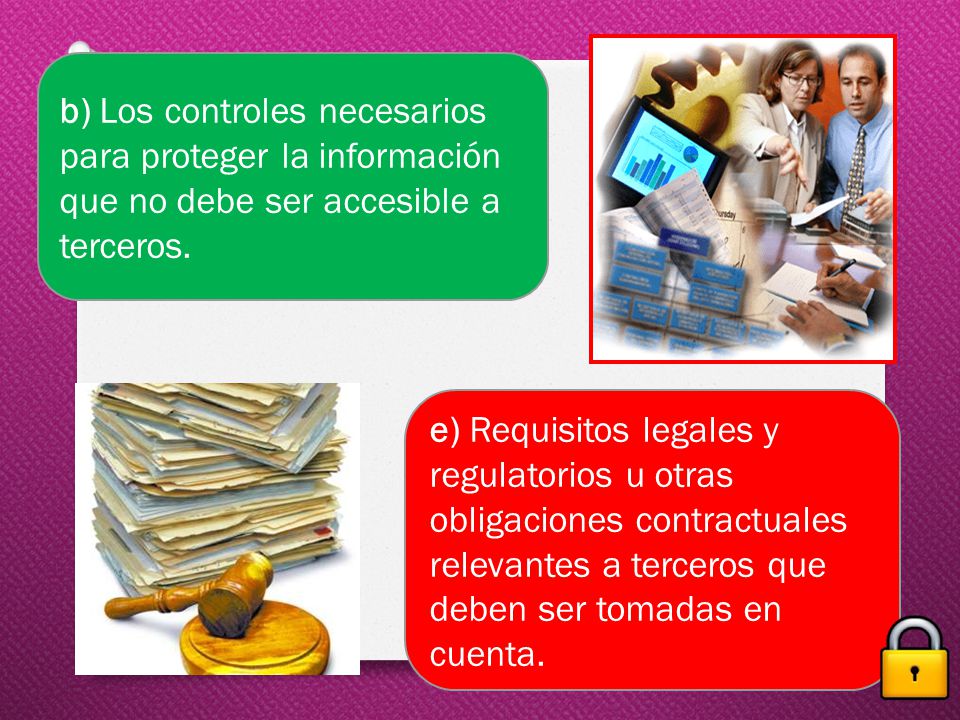 b) Los controles necesarios para proteger la información que no debe ser accesible a terceros.

e) Requisitos legales y regulatorios u otras obligaciones contractuales relevantes a terceros que deben ser tomadas en cuenta.